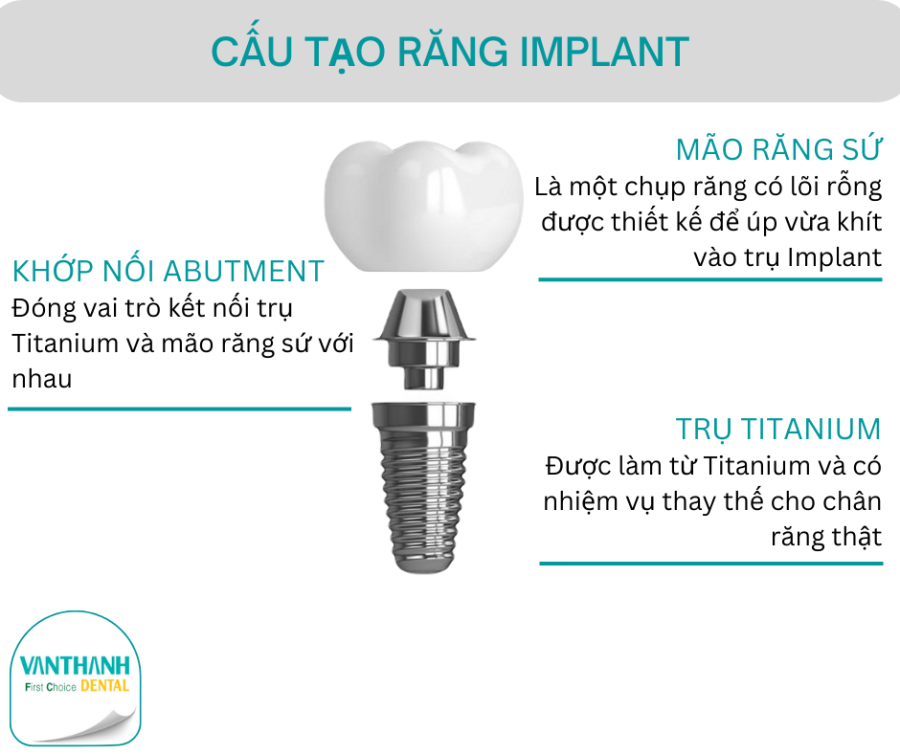 CẤU TẠO RĂNG IMPLANT

MÃO RĂNG SỨ
Là một chụp răng có lõi rỗng được thiết kế để úp vừa khít vào trụ Implant

KHỚP NỐI ABUTMENT
Đóng vai trò kết nối trụ Titanium và mão răng sứ với nhau

TRỤ TITANIUM
Được làm từ Titanium và có nhiệm vụ thay thế cho chân răng thật

VANTHANH
First Choice DENTAL